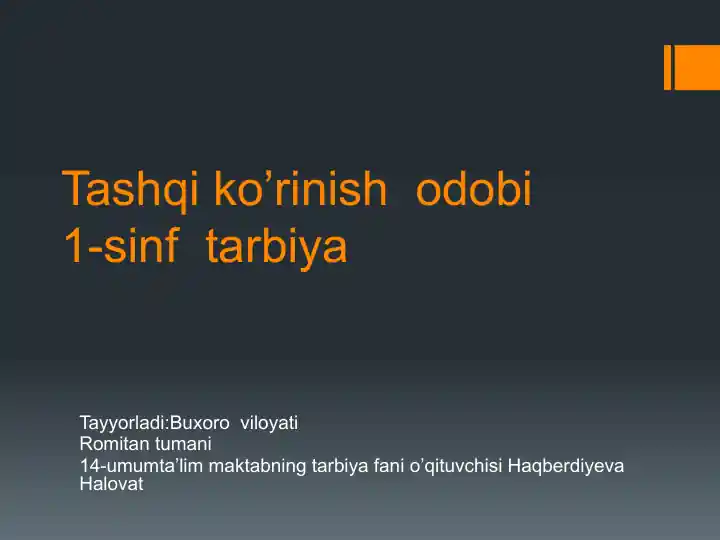 Tashqi ko’rinish odobi
1-sinf tarbiya

Tayyorladi:Buxoro viloyati
Romitan tumani
14-umumta’lim maktabning tarbiya fani o’qituvchisi Haqberdiyeva Halovat